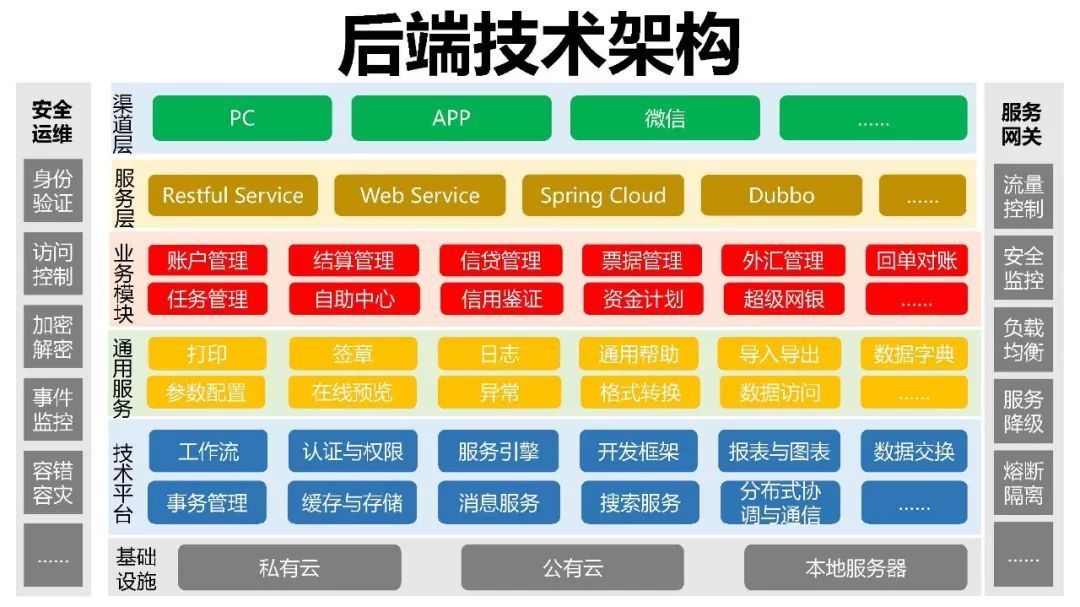 后端技术架构

安全运维

身份验证

访问控制

加密解密

事件监控

容错容灾

......

渠道层

PC APP 微信 ......

服务层

Restful Service Web Service Spring Cloud Dubbo ......

业务模块

账户管理 结算管理 信贷管理 票据管理 外汇管理 回单对账

任务管理 自助中心 信用鉴证 资金计划 超级网银 ......

通用服务

打印 签章 日志 通用帮助 导入导出 数据字典

参数配置 在线预览 异常 格式转换 数据访问 ......

技术平台

工作流 认证与权限 服务引擎 开发框架 报表与图表 数据交换

事务管理 缓存与存储 消息服务 搜索服务 分布式协调与通信 ......

基础设施

私有云 公有云 本地服务器

服务网关

流量控制

安全监控

负载均衡

服务降级

熔断隔离

......